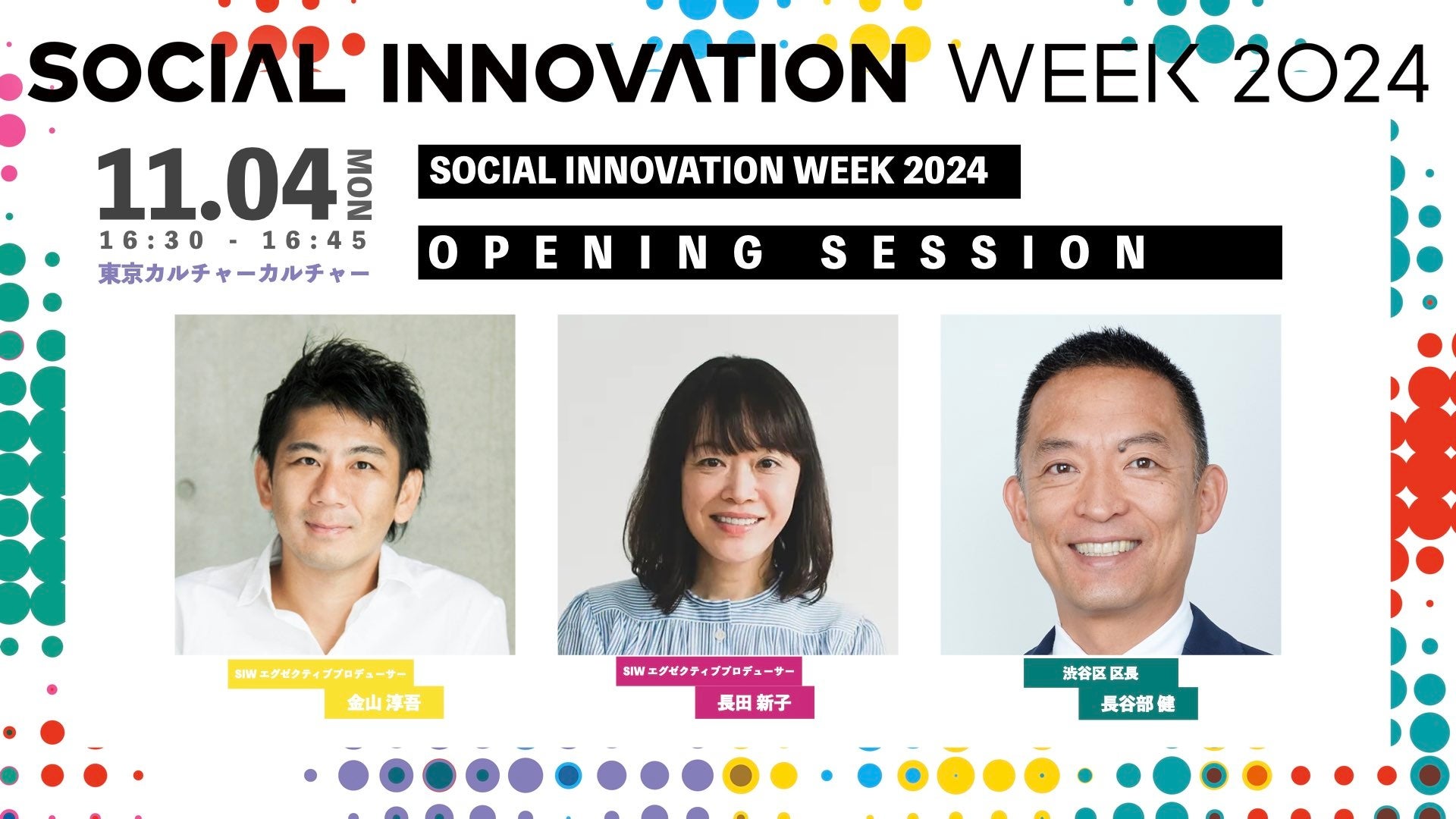 SOCIAL INNOVATION WEEK 2024

11.04 MON
16:30 - 16:45
東京カルチャーカルチャー

SOCIAL INNOVATION WEEK 2024

OPENING SESSION

SIW エグゼクティブプロデューサー
金山 淳吾

SIW エグゼクティブプロデューサー
長田 新子

渋谷区 区長
長谷部 健